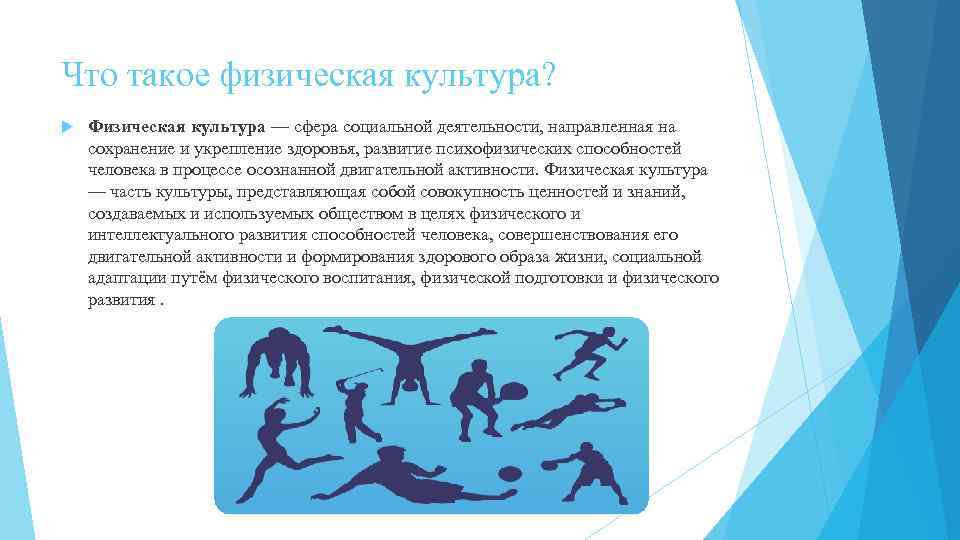 Что такое физическая культура?

Физическая культура — сфера социальной деятельности, направленная на сохранение и укрепление здоровья, развитие психофизических способностей человека в процессе осознанной двигательной активности. Физическая культура — часть культуры, представляющая собой совокупность ценностей и знаний, создаваемых и используемых обществом в целях физического и интеллектуального развития способностей человека, совершенствования его двигательной активности и формирования здорового образа жизни, социальной адаптации путём физического воспитания, физической подготовки и физического развития .